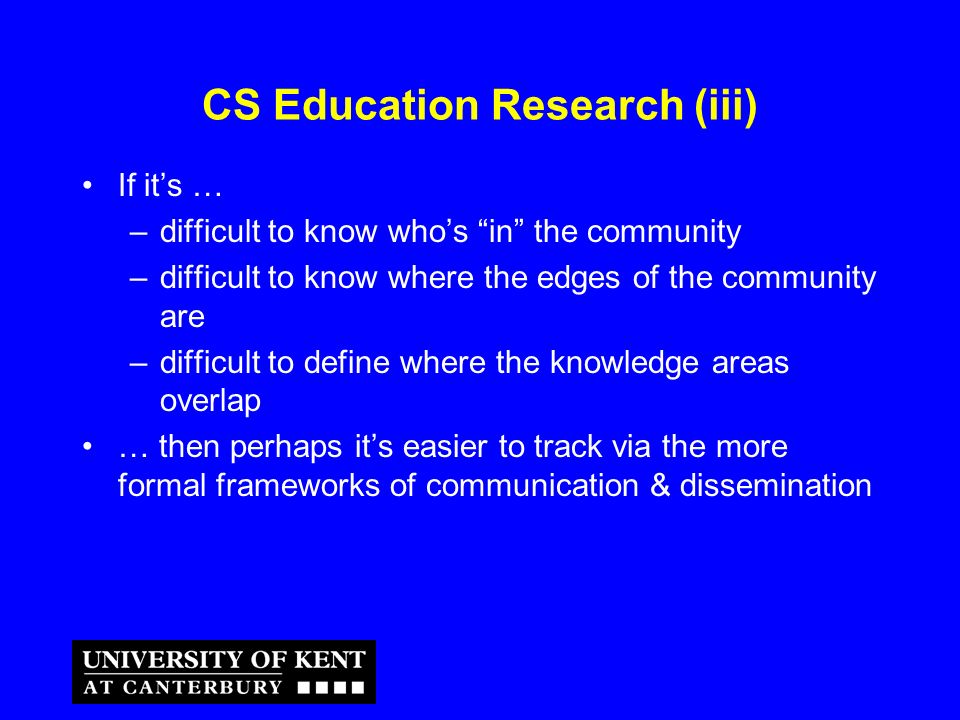 CS Education Research (iii)

• If it’s …
– difficult to know who’s “in” the community
– difficult to know where the edges of the community are
– difficult to define where the knowledge areas overlap
• … then perhaps it’s easier to track via the more formal frameworks of communication & dissemination

UNIVERSITY OF KENT
AT CANTERBURY